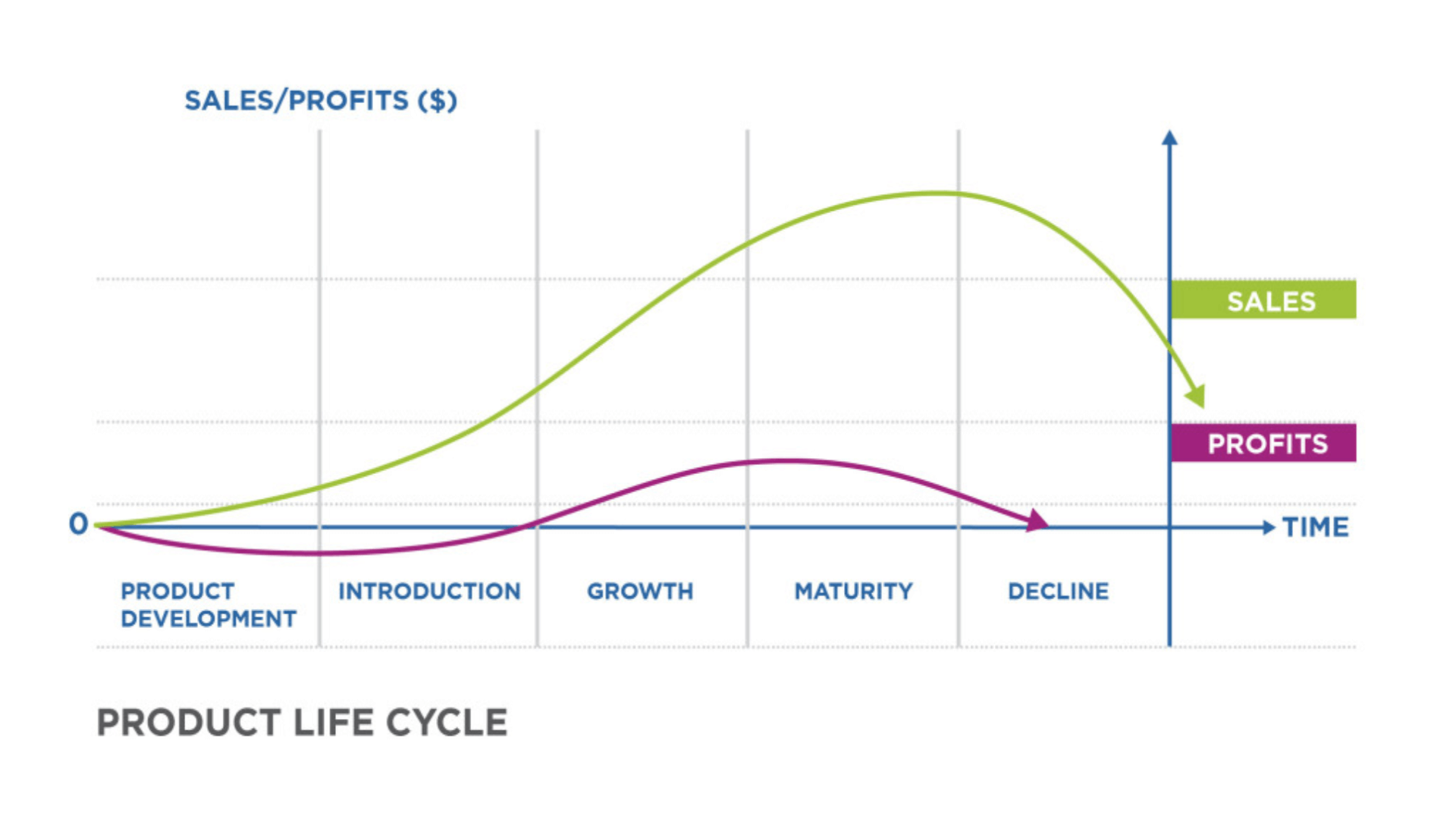 SALES/PROFITS ($)

SALES

PROFITS

0

TIME

PRODUCT DEVELOPMENT

INTRODUCTION

GROWTH

MATURITY

DECLINE

PRODUCT LIFE CYCLE